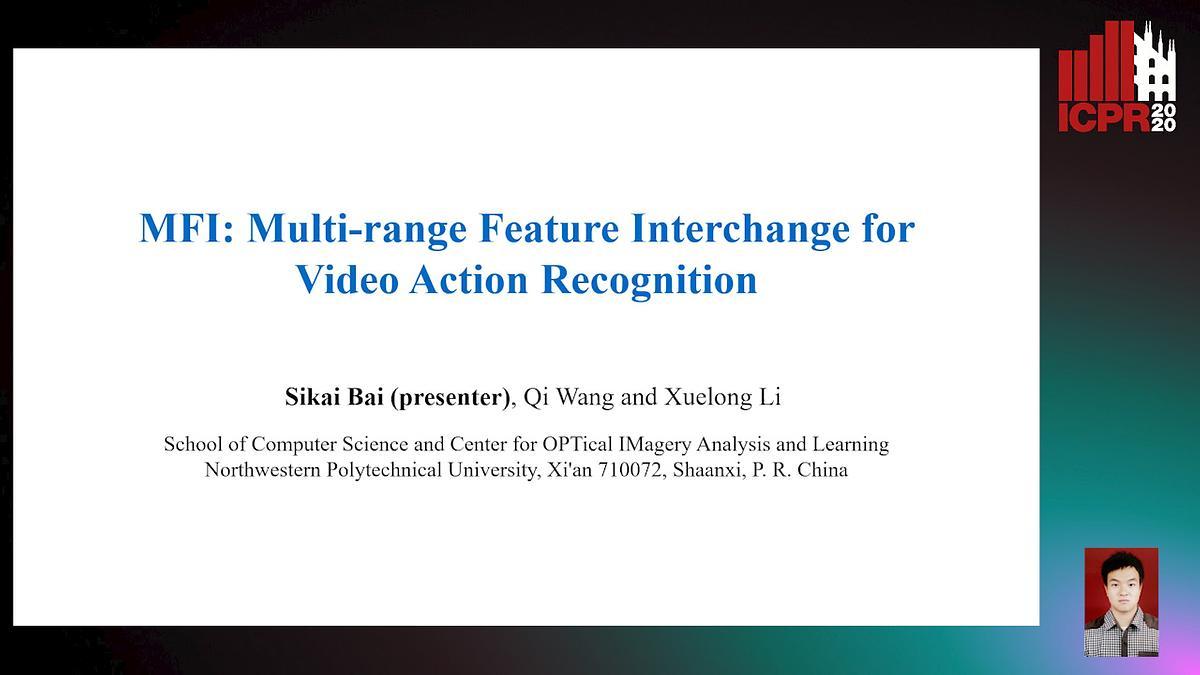 ICPR 2020

MFI: Multi-range Feature Interchange for Video Action Recognition

Sikai Bai (presenter), Qi Wang and Xuelong Li

School of Computer Science and Center for OPTical IMagery Analysis and Learning
Northwestern Polytechnical University, Xi'an 710072, Shaanxi, P. R. China